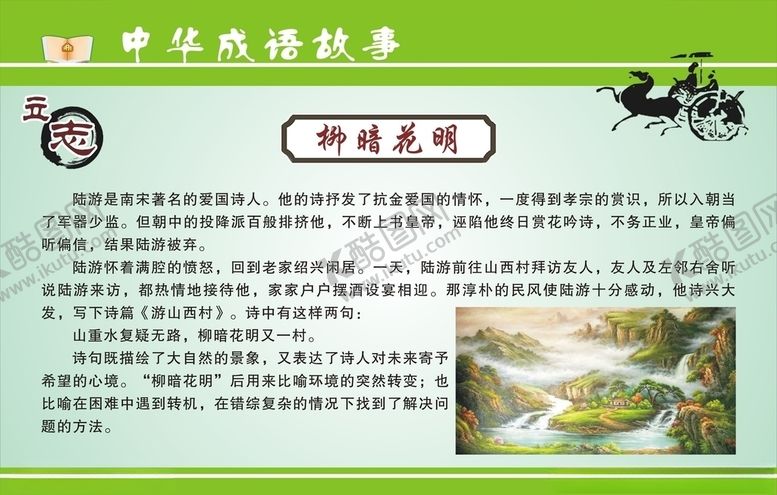 中华成语故事

立志

柳暗花明

陆游是南宋著名的爱国诗人。他的诗抒发了抗金爱国的情怀，一度得到孝宗的赏识，所以入朝当了军器少监。但朝中的投降派百般排挤他，不断上书皇帝，诬陷他终日赏花吟诗，不务正业，皇帝偏听偏信，结果陆游被弃。

陆游怀着满腔的愤怒，回到老家绍兴闲居。一天，陆游前往山西村拜访友人，友人及左邻右舍听说陆游来访，都热情地接待他，家家户户摆酒设宴相迎。那淳朴的民风使陆游十分感动，他诗兴大发，写下诗篇《游山西村》。诗中有这样两句：

山重水复疑无路，柳暗花明又一村。

诗句既描绘了大自然的景象，又表达了诗人对未来寄予希望的心境。"柳暗花明"后用来比喻环境的突然转变；也比喻在困难中遇到转机，在错综复杂的情况下找到了解决问题的方法。

酷图网 www.ikutu.com